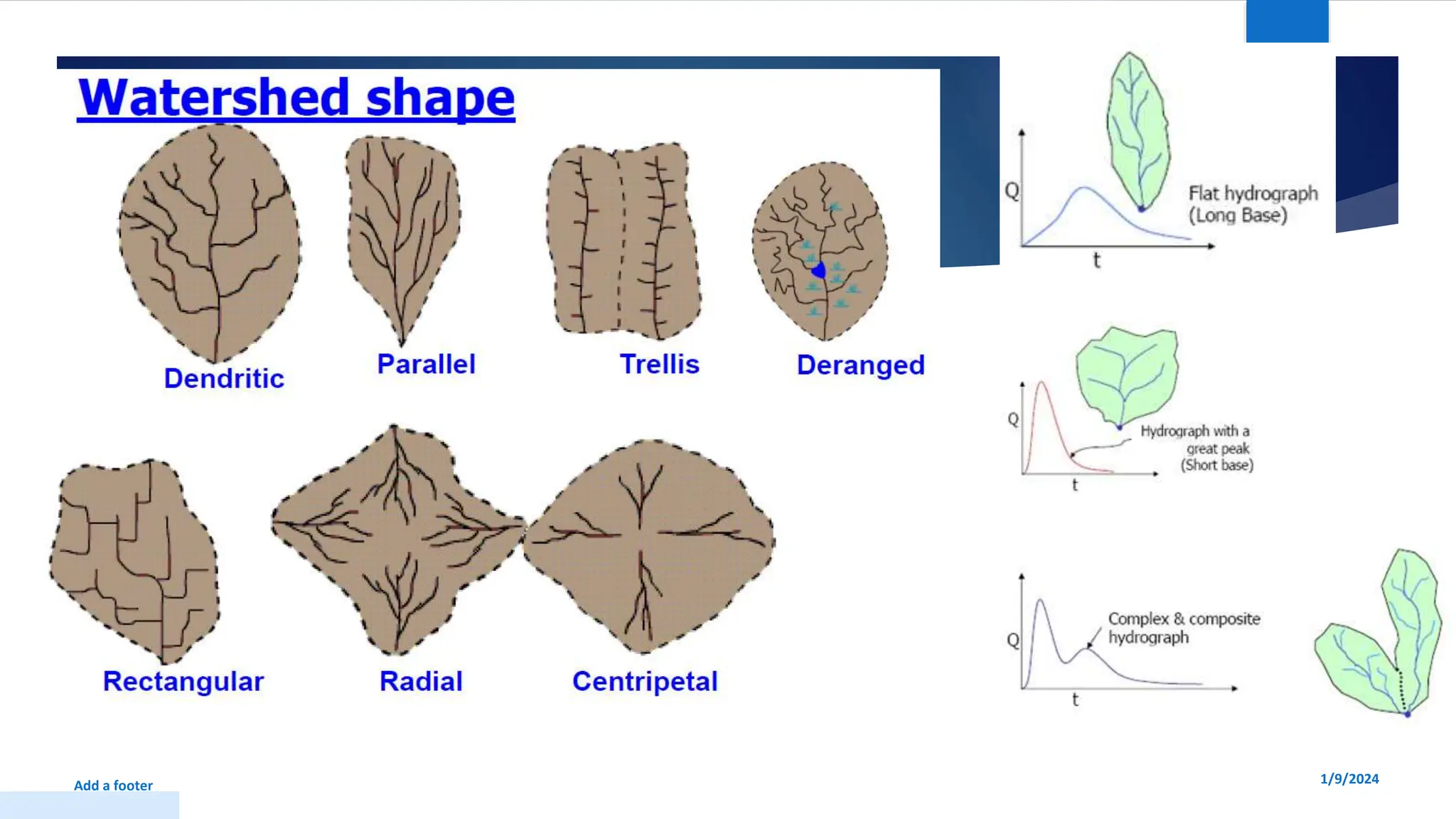 Watershed shape

Dendritic

Parallel

Trellis

Deranged

Rectangular

Radial

Centripetal

Q

t

Flat hydrograph (Long Base)

Q

t

Hydrograph with a great peak (Short base)

Q

t

Complex & composite hydrograph

Add a footer

1/9/2024